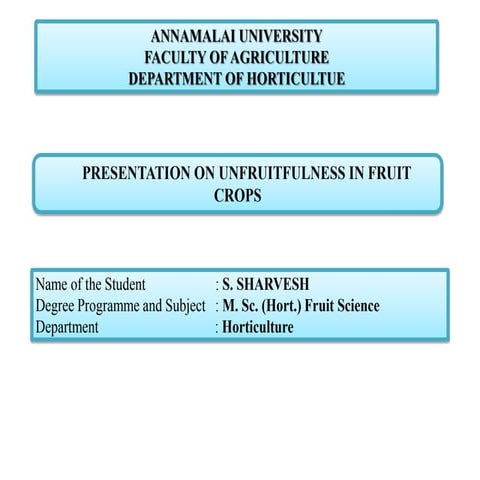 ANNAMALAI UNIVERSITY
FACULTY OF AGRICULTURE
DEPARTMENT OF HORTICULTUE

PRESENTATION ON UNFRUITFULNESS IN FRUIT CROPS

Name of the Student : S. SHARVESH
Degree Programme and Subject : M. Sc. (Hort.) Fruit Science
Department : Horticulture